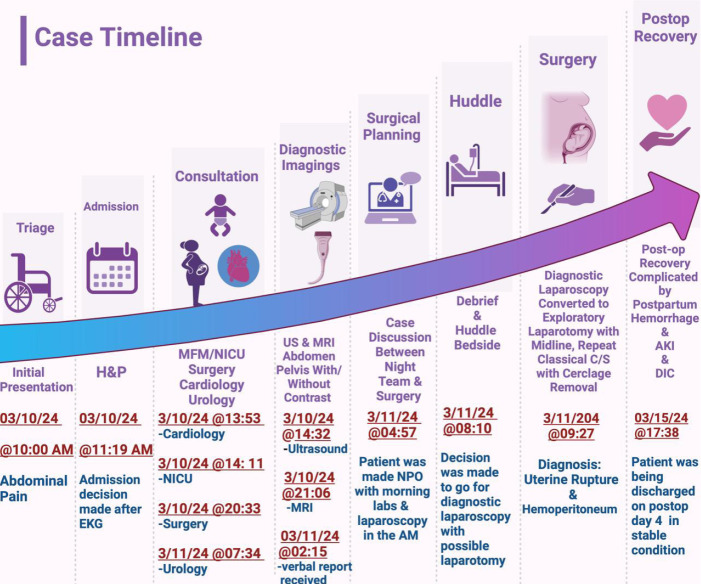 Case Timeline

Triage

Initial Presentation

03/10/24

@10:00 AM

Abdominal Pain

Admission

H&P

03/10/24

@11:19 AM

Admission decision made after EKG

Consultation

MFM/NICU Surgery Cardiology Urology

3/10/24 @13:53
-Cardiology

3/10/24 @14: 11
-NICU

3/10/24 @20:33
-Surgery

3/11/24 @07:34
-Urology

Diagnostic Imagings

US & MRI Abdomen Pelvis With/ Without Contrast

3/10/24 @14:32
-Ultrasound

3/10/24 @21:06
-MRI

03/11/24 @02:15
-verbal report received

Surgical Planning

Case Discussion Between Night Team & Surgery

3/11/24 @04:57

Patient was made NPO with morning labs & laparoscopy in the AM

Huddle

Debrief & Huddle Bedside

3/11/24 @08:10

Decision was made to go for diagnostic laparoscopy with possible laparotomy

Surgery

Diagnostic Laparoscopy Converted to Exploratory Laparotomy with Midline, Repeat Classical C/S with Cerclage Removal

3/11/204 @09:27

Diagnosis: Uterine Rupture & Hemoperitoneum

Postop Recovery

Post-op Recovery Complicated by Postpartum Hemorrhage & AKI & DIC

03/15/24 @17:38

Patient was being discharged on postop day 4 in stable condition